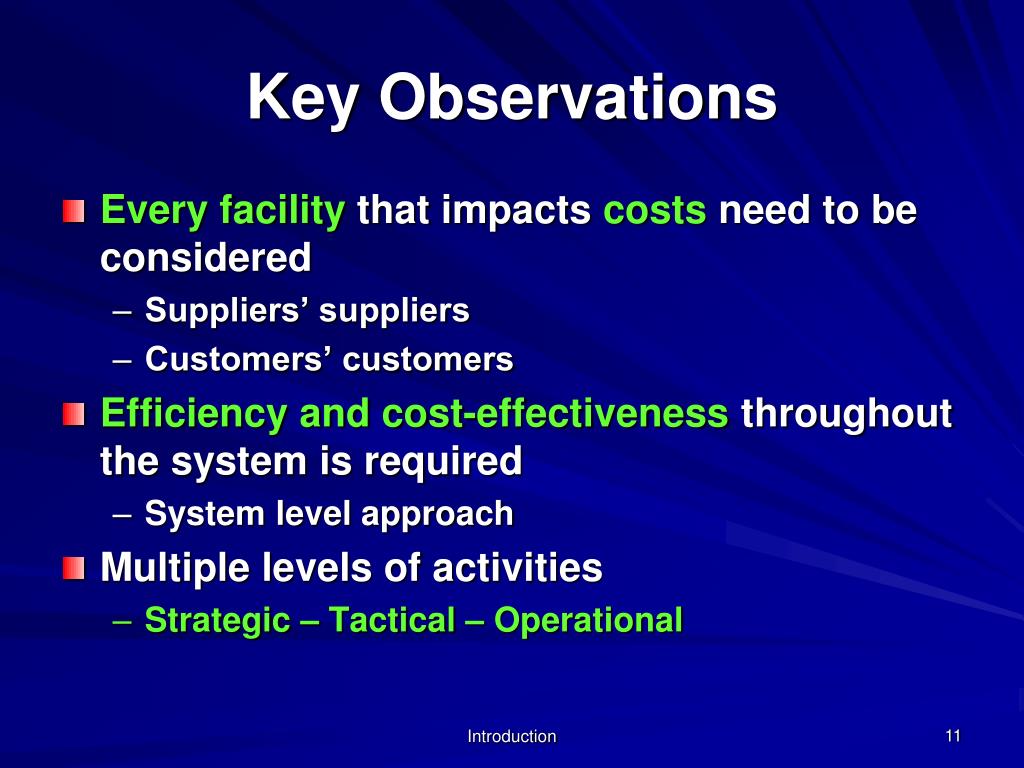 Key Observations

Every facility that impacts costs need to be considered
– Suppliers’ suppliers
– Customers’ customers

Efficiency and cost-effectiveness throughout the system is required
– System level approach

Multiple levels of activities
– Strategic – Tactical – Operational

Introduction

11